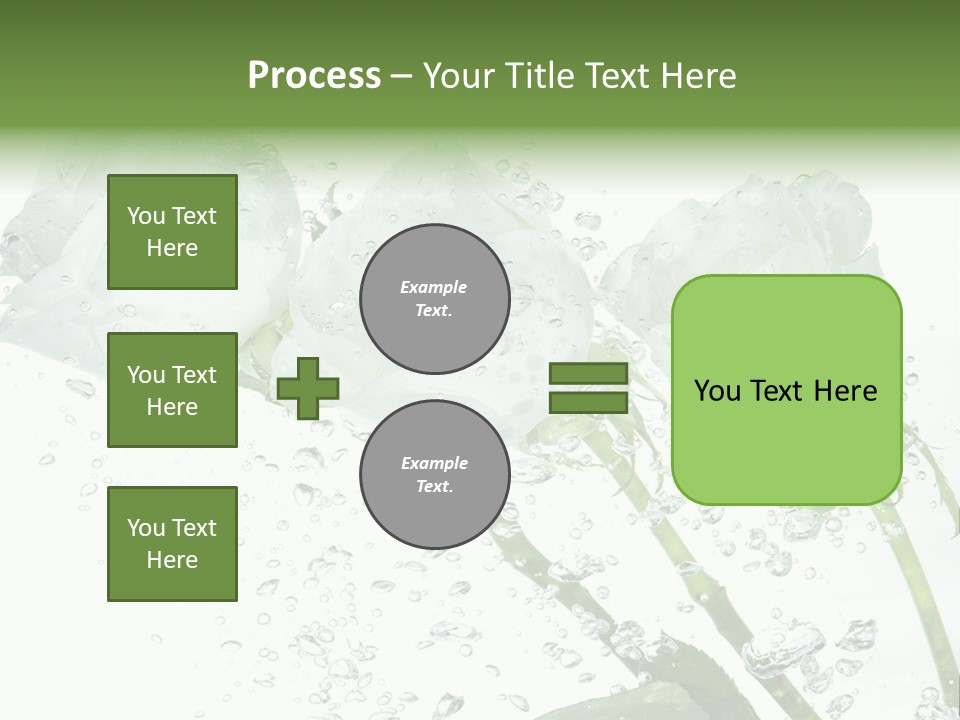 Process – Your Title Text Here

You Text Here

You Text Here

You Text Here

Example Text.

Example Text.

You Text Here